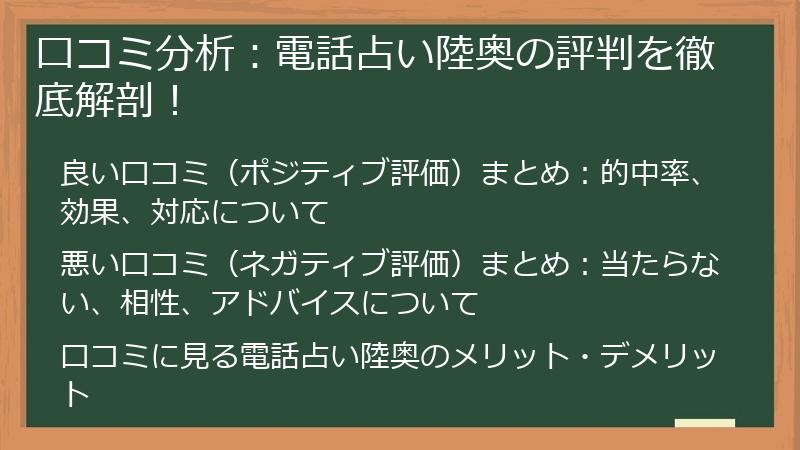 口コミ分析：電話占い陸奥の評判を徹底解剖！

良い口コミ（ポジティブ評価）まとめ：的中率、効果、対応について

悪い口コミ（ネガティブ評価）まとめ：当たらない、相性、アドバイスについて

口コミに見る電話占い陸奥のメリット・デメリット